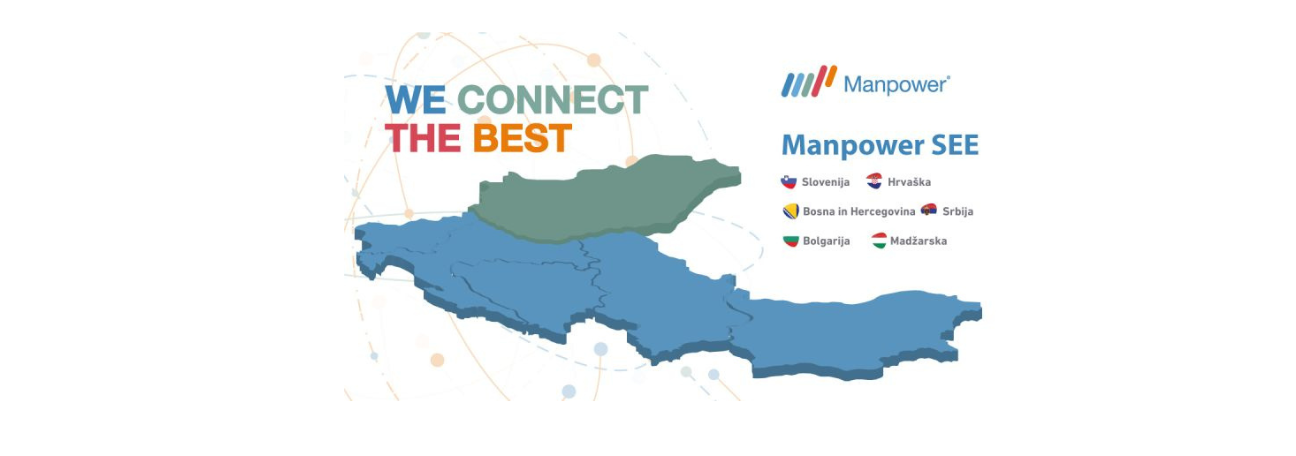 WE CONNECT
THE BEST

Manpower®

Manpower SEE

Slovenija
Hrvaška
Bosna in Hercegovina
Srbija
Bolgarija
Madžarska